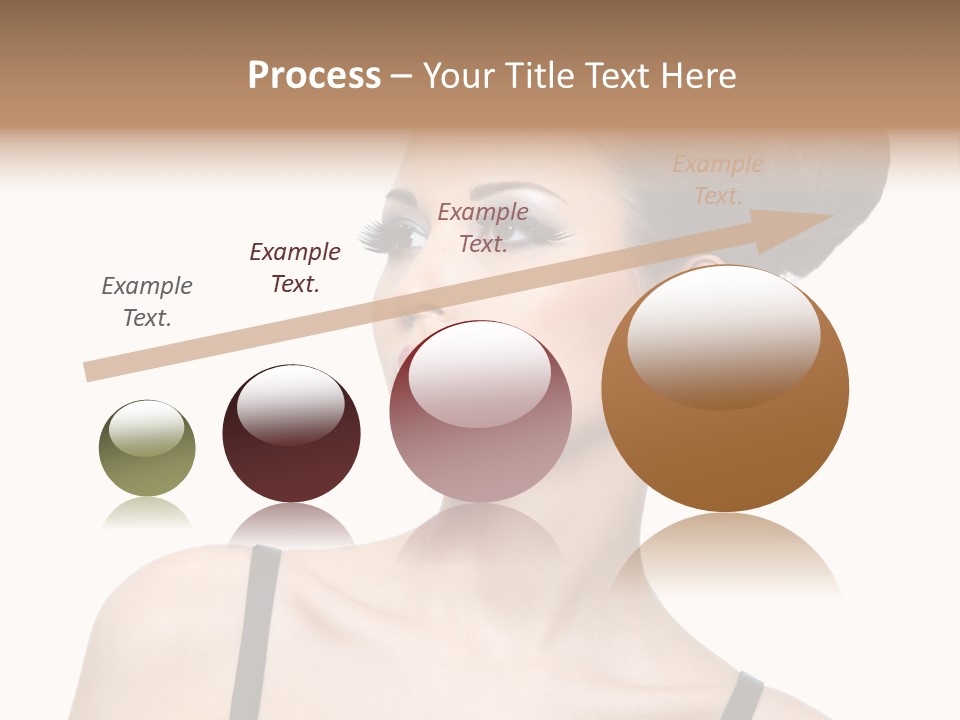 Process – Your Title Text Here

Example Text.

Example Text.

Example Text.

Example Text.